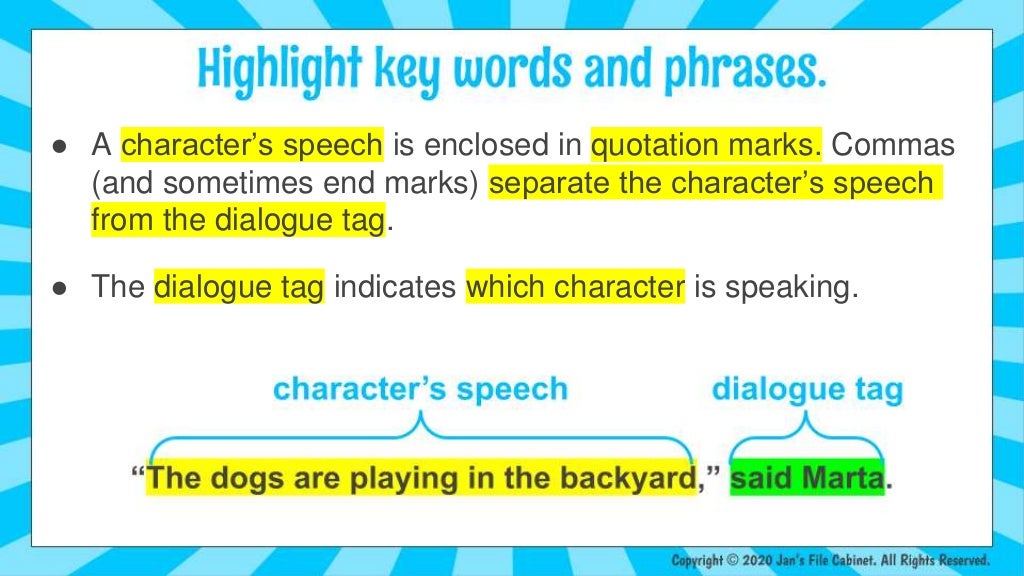 Highlight key words and phrases.

● A character's speech is enclosed in quotation marks. Commas (and sometimes end marks) separate the character's speech from the dialogue tag.

● The dialogue tag indicates which character is speaking.

character's speech

dialogue tag

"The dogs are playing in the backyard," said Marta.

Copyright © 2020 Jan's File Cabinet. All Rights Reserved.